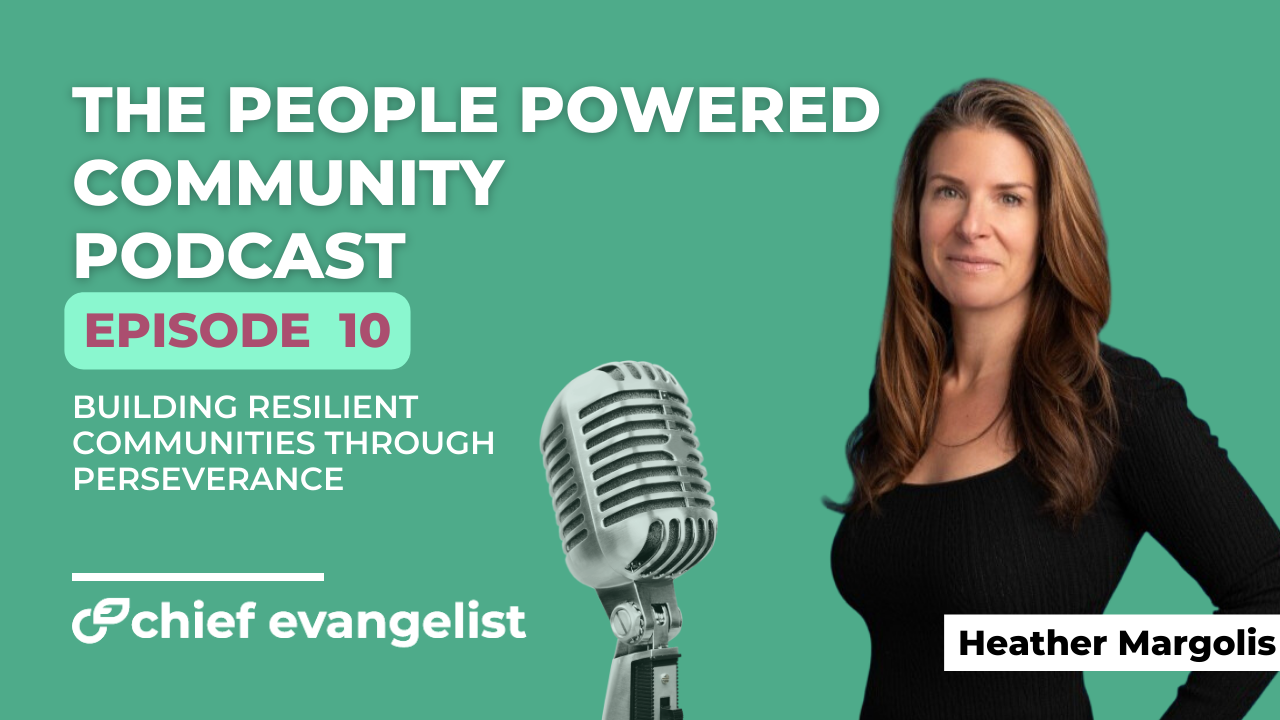 THE PEOPLE POWERED COMMUNITY PODCAST

EPISODE 10

BUILDING RESILIENT COMMUNITIES THROUGH PERSEVERANCE

chief evangelist

Heather Margolis